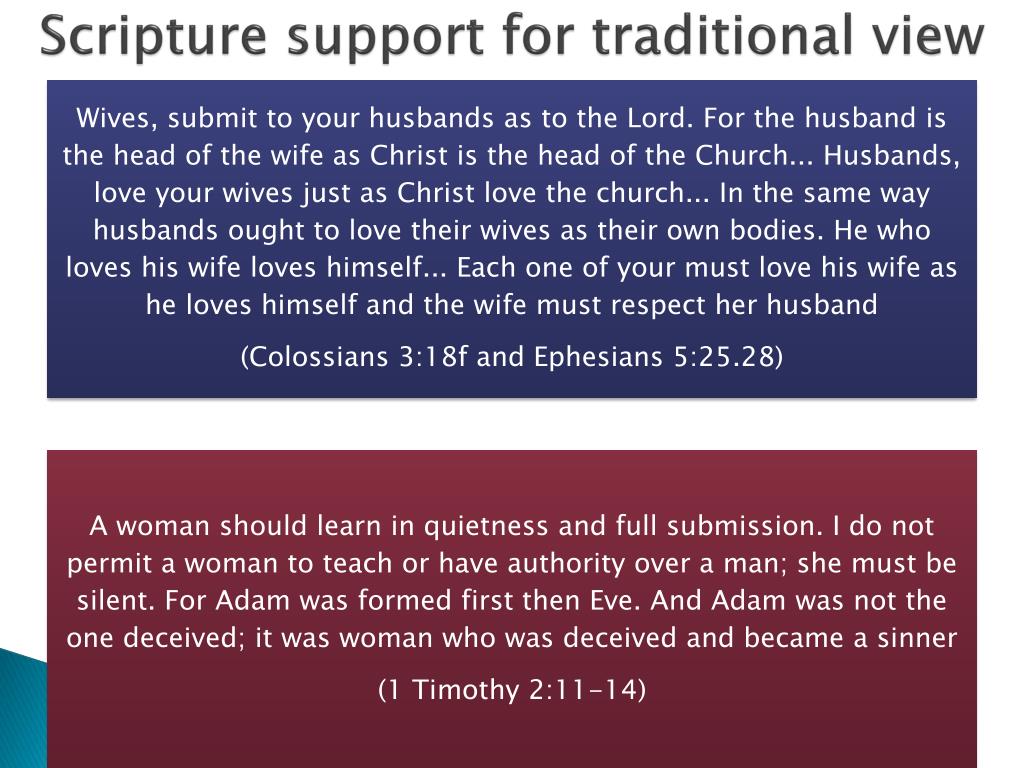 Scripture support for traditional view

Wives, submit to your husbands as to the Lord. For the husband is the head of the wife as Christ is the head of the Church... Husbands, love your wives just as Christ love the church... In the same way husbands ought to love their wives as their own bodies. He who loves his wife loves himself... Each one of your must love his wife as he loves himself and the wife must respect her husband

(Colossians 3:18f and Ephesians 5:25.28)

A woman should learn in quietness and full submission. I do not permit a woman to teach or have authority over a man; she must be silent. For Adam was formed first then Eve. And Adam was not the one deceived; it was woman who was deceived and became a sinner

(1 Timothy 2:11-14)